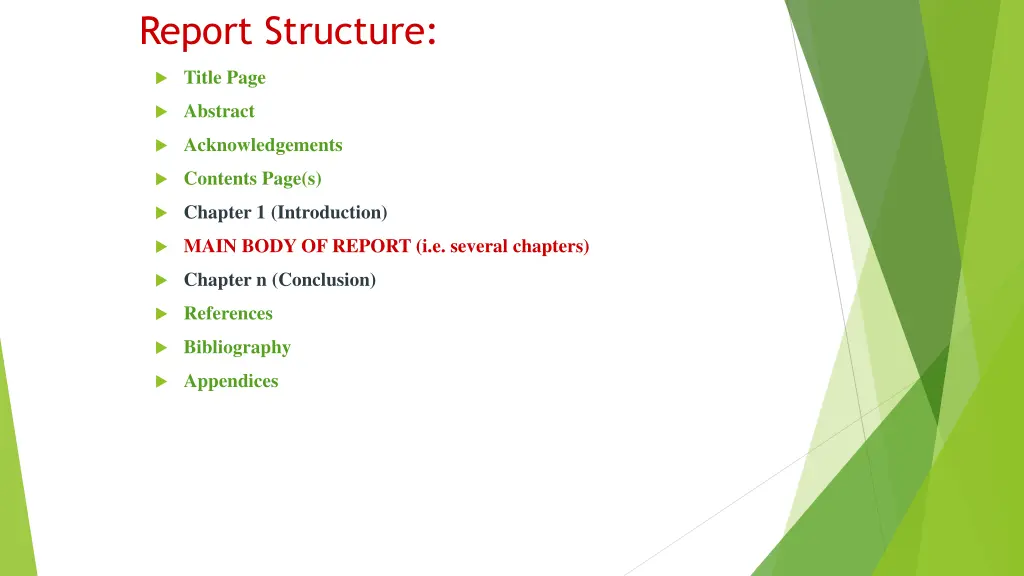 Report Structure:

Title Page

Abstract

Acknowledgements

Contents Page(s)

Chapter 1 (Introduction)

MAIN BODY OF REPORT (i.e. several chapters)

Chapter n (Conclusion)

References

Bibliography

Appendices